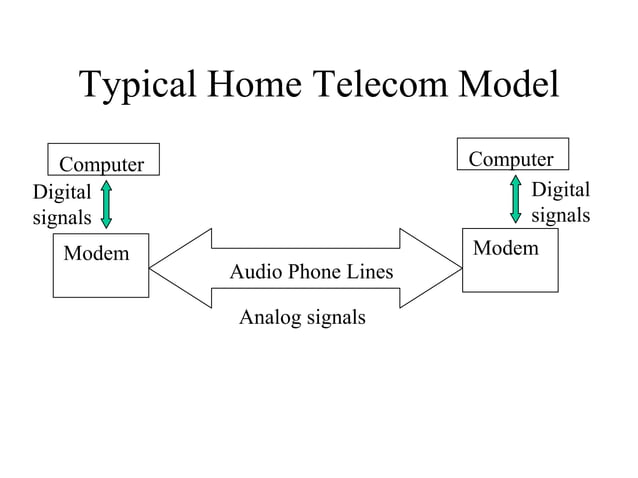 Typical Home Telecom Model

Computer

Digital signals

Modem

Audio Phone Lines

Analog signals

Computer

Digital signals

Modem